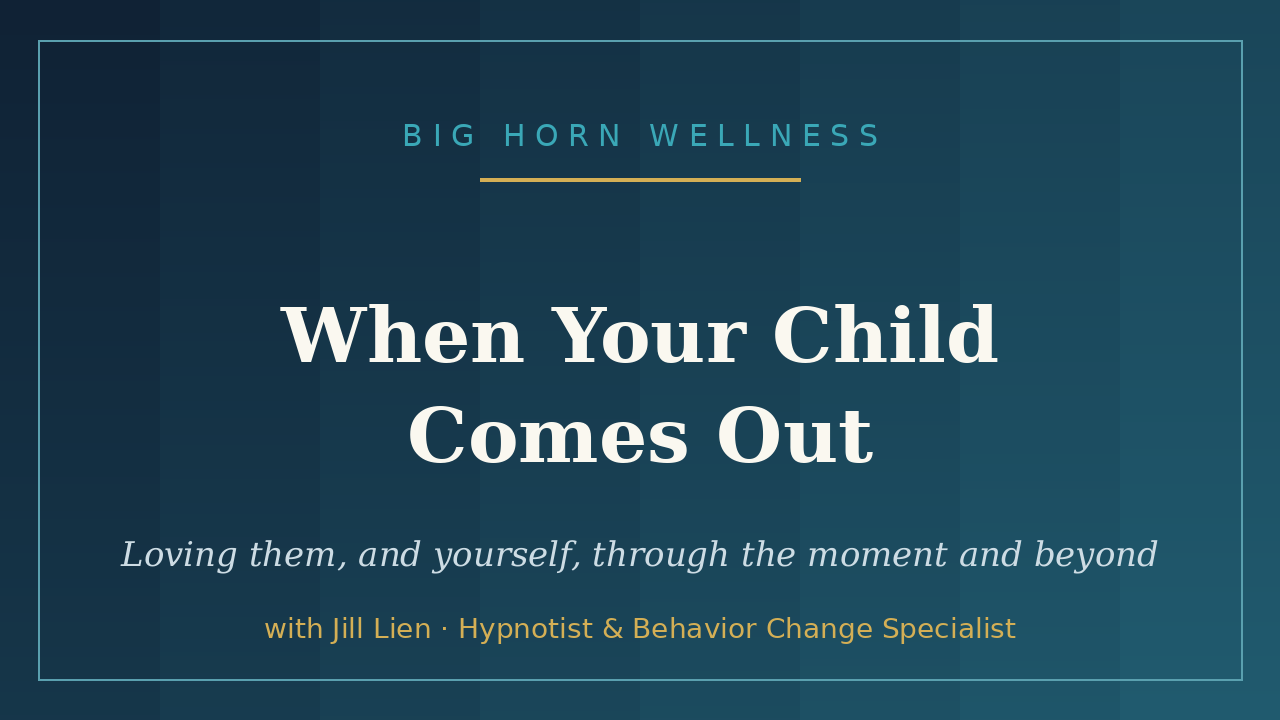 BIG HORN WELLNESS

When Your Child Comes Out

Loving them, and yourself, through the moment and beyond

with Jill Lien · Hypnotist & Behavior Change Specialist